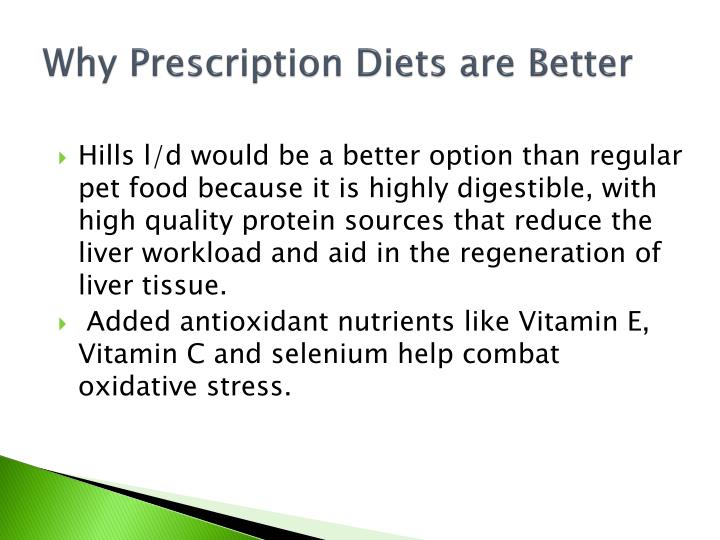 Why Prescription Diets are Better

Hills l/d would be a better option than regular pet food because it is highly digestible, with high quality protein sources that reduce the liver workload and aid in the regeneration of liver tissue.

Added antioxidant nutrients like Vitamin E, Vitamin C and selenium help combat oxidative stress.